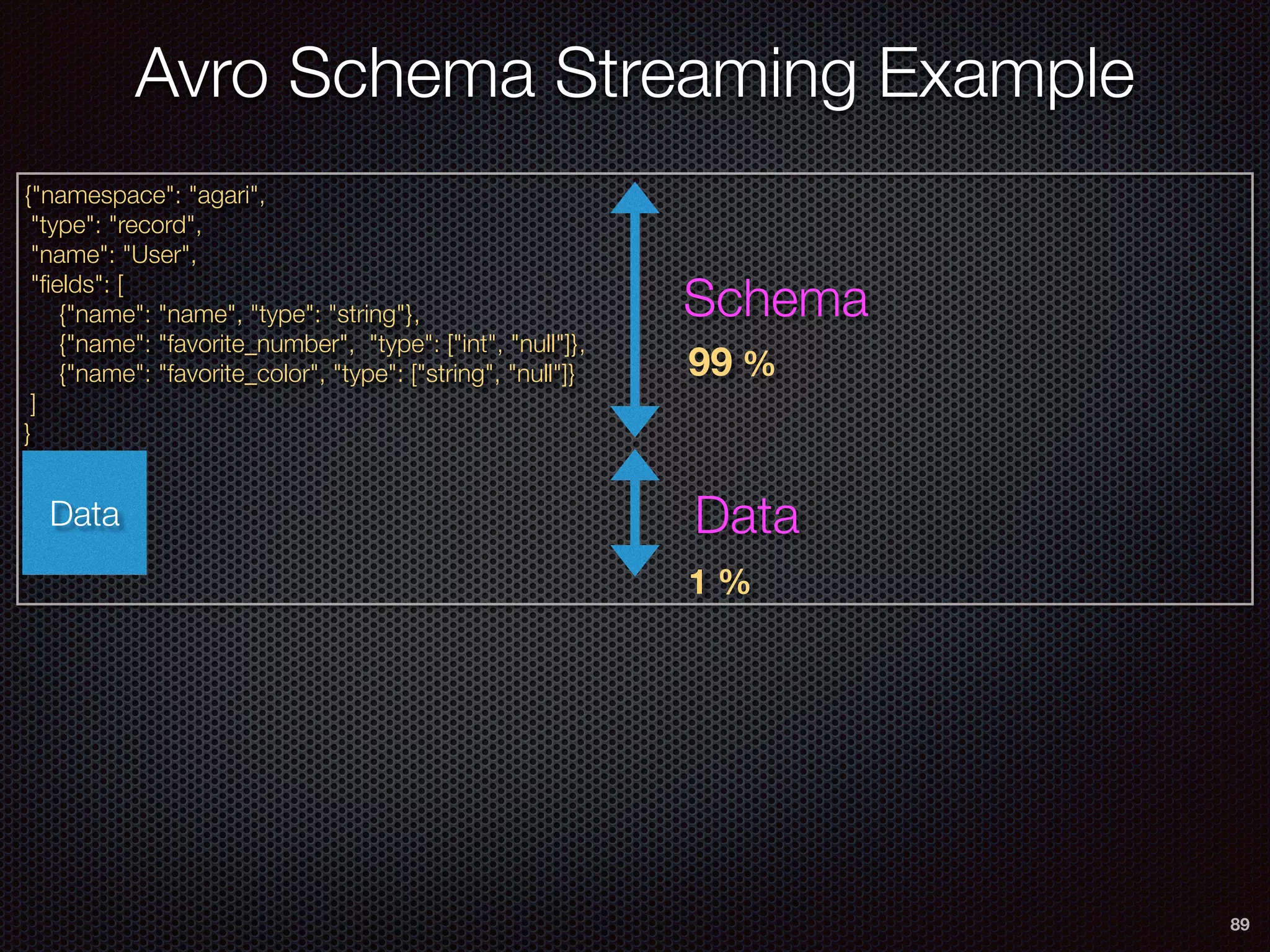 Avro Schema Streaming Example

{"namespace": "agari",
"type": "record",
"name": "User",
"fields": [
{"name": "name", "type": "string"},
{"name": "favorite_number",  "type": ["int", "null"]},
{"name": "favorite_color", "type": ["string", "null"]}
]
}

Data

Schema
99 %

Data
1 %

89